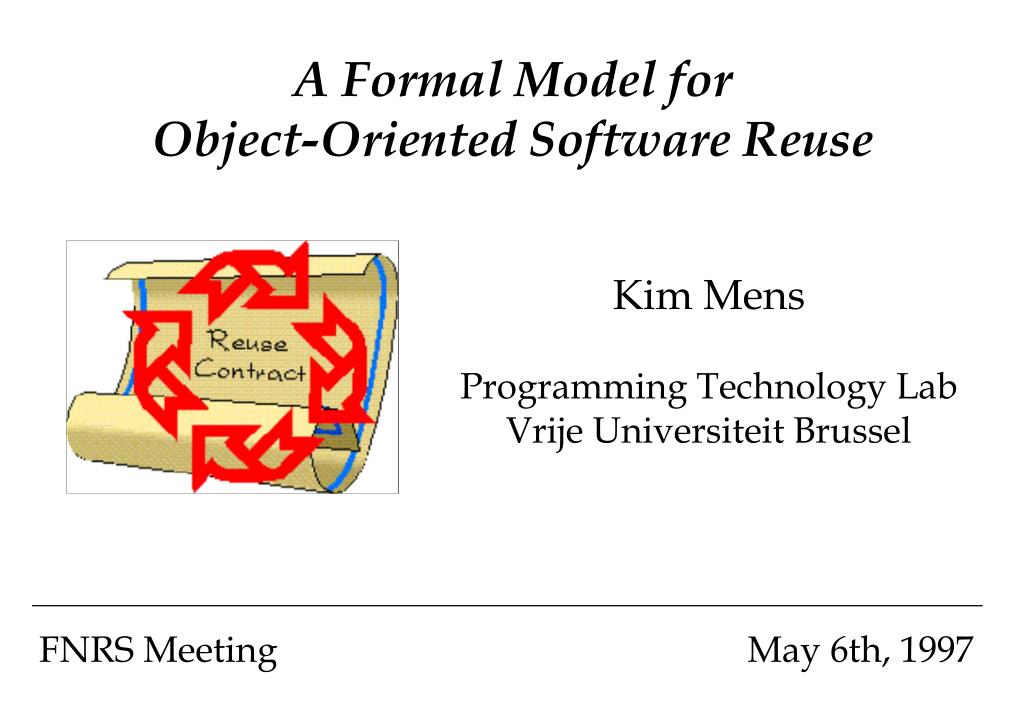 A Formal Model for Object-Oriented Software Reuse

Reuse Contract

Kim Mens

Programming Technology Lab
Vrije Universiteit Brussel

FNRS Meeting

May 6th, 1997